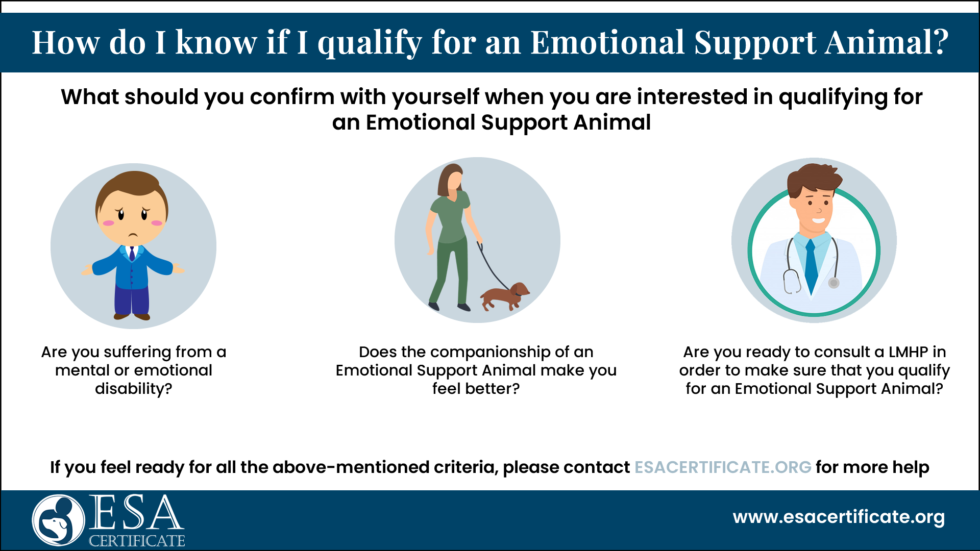 How do I know if I qualify for an Emotional Support Animal?

What should you confirm with yourself when you are interested in qualifying for an Emotional Support Animal

Are you suffering from a mental or emotional disability?

Does the companionship of an Emotional Support Animal make you feel better?

Are you ready to consult a LMHP in order to make sure that you qualify for an Emotional Support Animal?

If you feel ready for all the above-mentioned criteria, please contact ESACERTIFICATE.ORG for more help

ESA CERTIFICATE

www.esacertificate.org